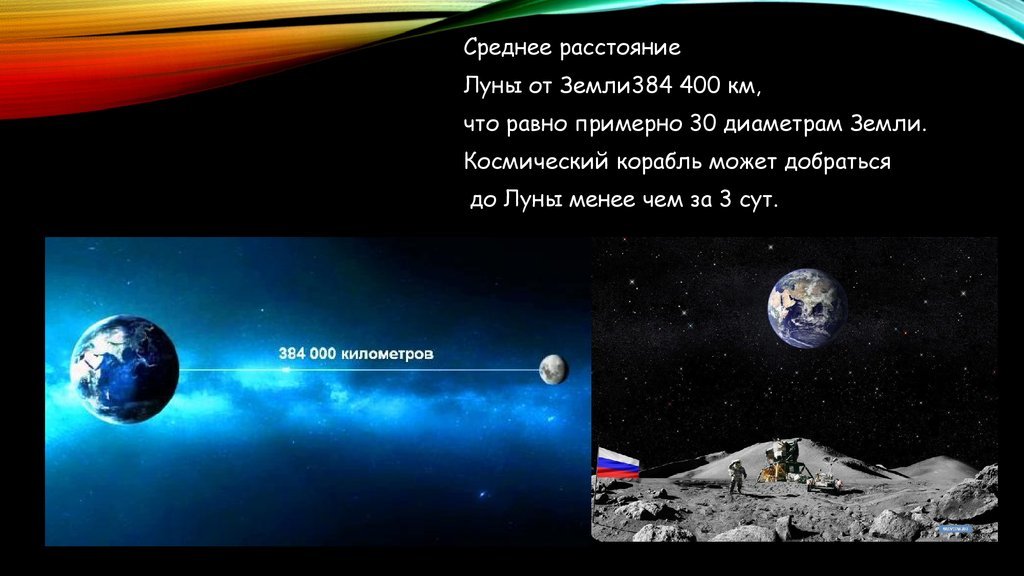 Среднее расстояние
Луны от Земли384 400 км,
что равно примерно 30 диаметрам Земли.
Космический корабль может добраться
до Луны менее чем за 3 сут.

384 000 километров